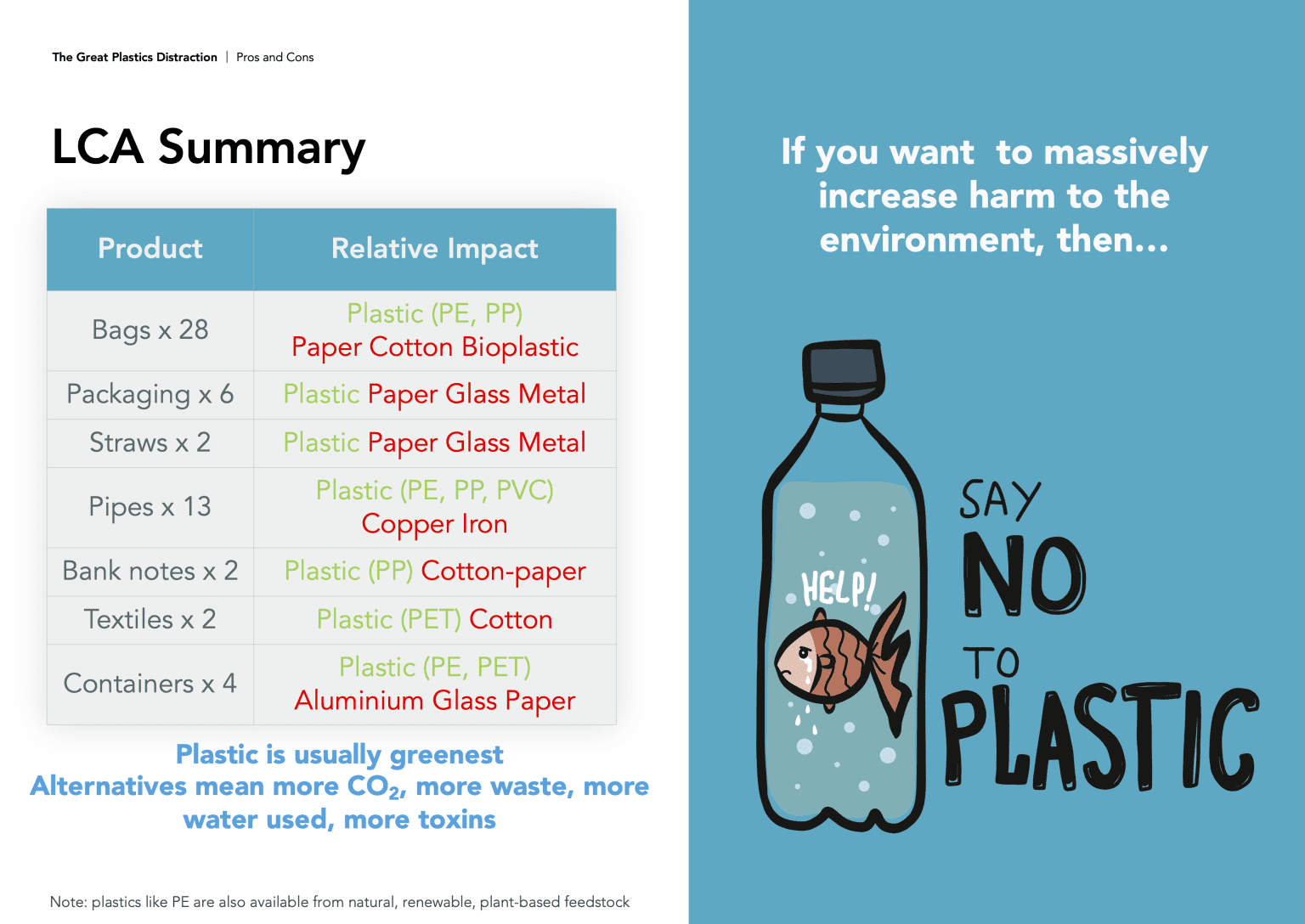 The Great Plastics Distraction | Pros and Cons

LCA Summary

| Product | Relative Impact |
|---|---|
| Bags x 28 | Plastic (PE, PP) Paper Cotton Bioplastic |
| Packaging x 6 | Plastic Paper Glass Metal |
| Straws x 2 | Plastic Paper Glass Metal |
| Pipes x 13 | Plastic (PE, PP, PVC) Copper Iron |
| Bank notes x 2 | Plastic (PP) Cotton-paper |
| Textiles x 2 | Plastic (PET) Cotton |
| Containers x 4 | Plastic (PE, PET) Aluminium Glass Paper |

Plastic is usually greenest
Alternatives mean more $CO_2$, more waste, more water used, more toxins

Note: plastics like PE are also available from natural, renewable, plant-based feedstock

If you want to massively increase harm to the environment, then...

HELP!

SAY NO TO PLASTIC